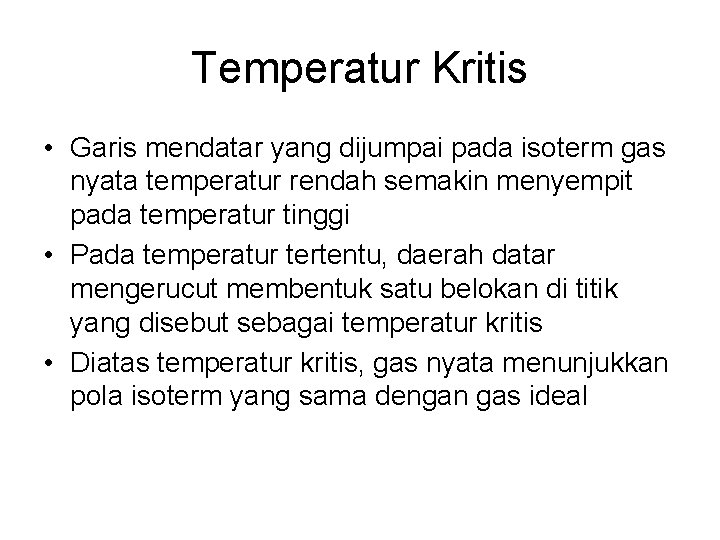 Temperatur Kritis

• Garis mendatar yang dijumpai pada isoterm gas nyata temperatur rendah semakin menyempit pada temperatur tinggi
• Pada temperatur tertentu, daerah datar mengerucut membentuk satu belokan di titik yang disebut sebagai temperatur kritis
• Diatas temperatur kritis, gas nyata menunjukkan pola isoterm yang sama dengan gas ideal